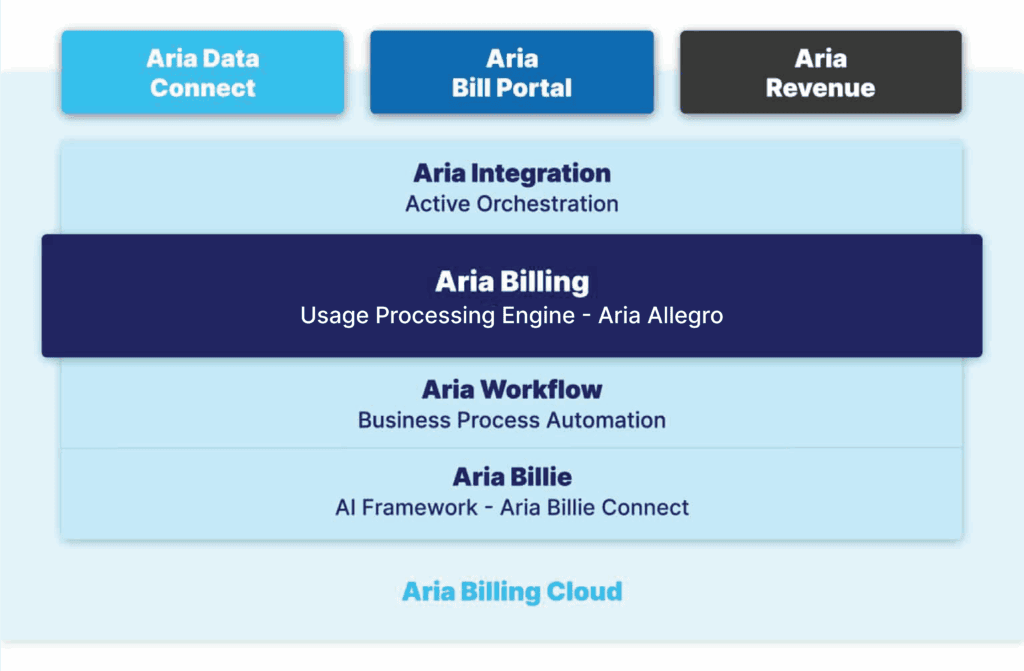 Aria Data Connect

Aria Bill Portal

Aria Revenue

Aria Integration
Active Orchestration

Aria Billing
Usage Processing Engine - Aria Allegro

Aria Workflow
Business Process Automation

Aria Billie
AI Framework - Aria Billie Connect

Aria Billing Cloud